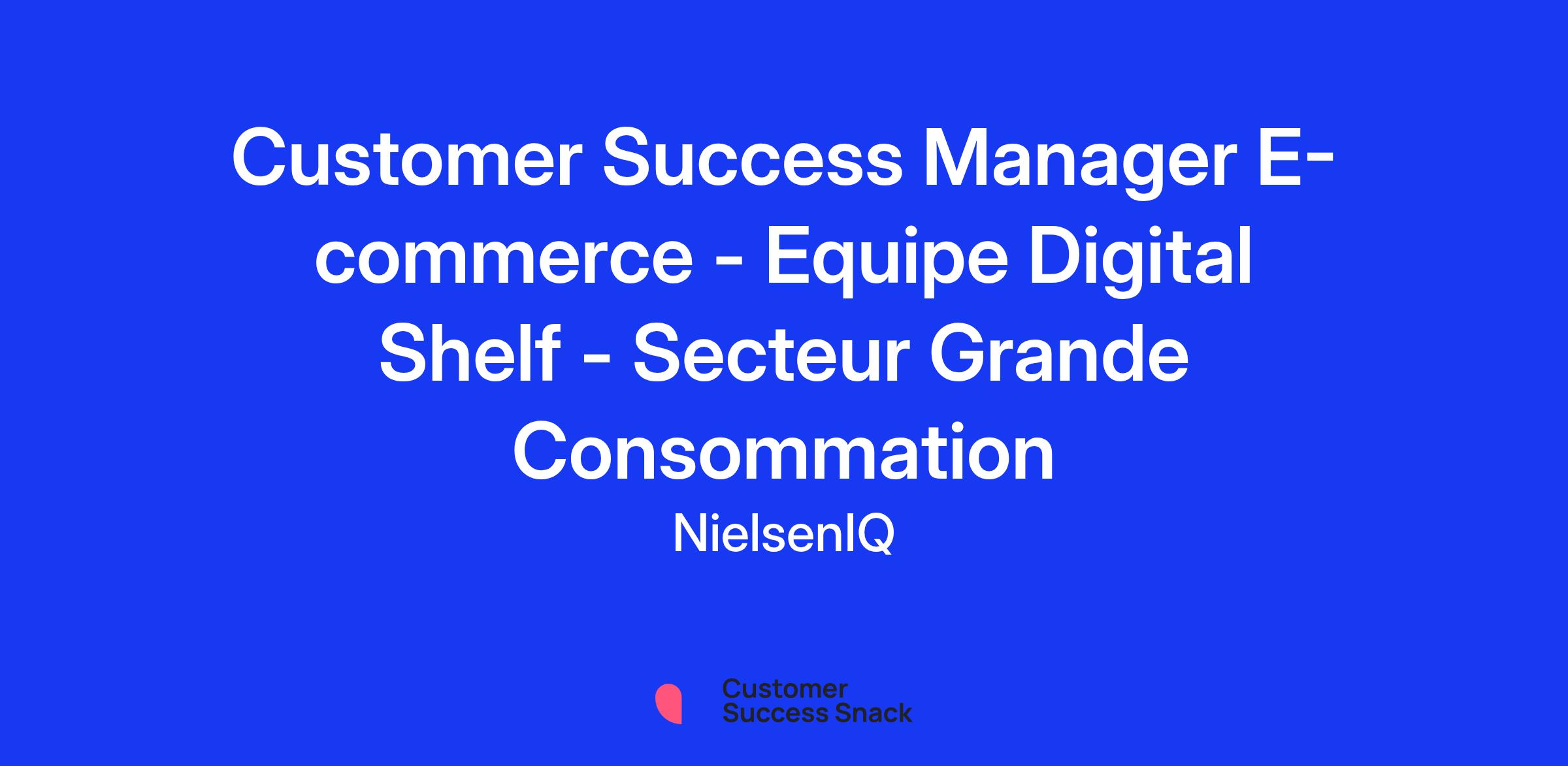 Customer Success Manager E-commerce - Equipe Digital Shelf - Secteur Grande Consommation

NielsenIQ

Customer Success Snack